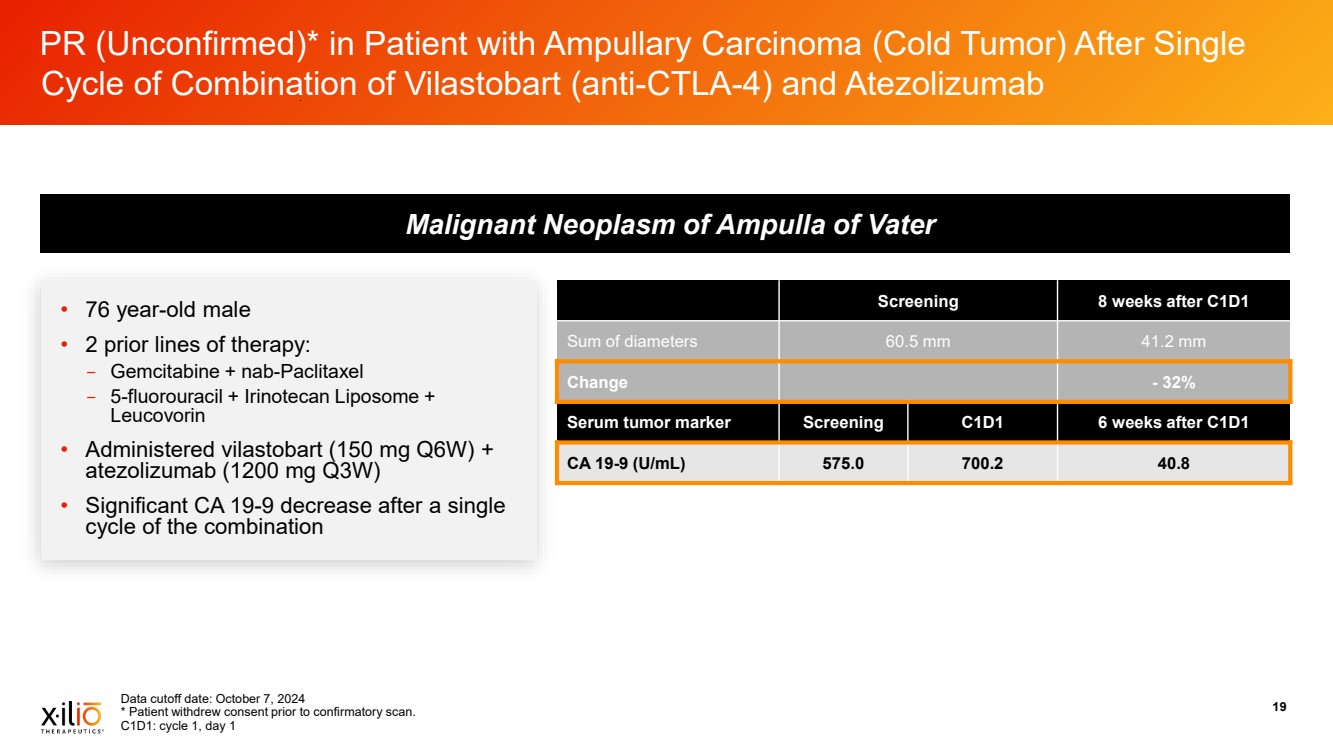 PR (Unconfirmed)* in Patient with Ampullary Carcinoma (Cold Tumor) After Single Cycle of Combination of Vilastobart (anti-CTLA-4) and Atezolizumab

Malignant Neoplasm of Ampulla of Vater

• 76 year-old male
• 2 prior lines of therapy:
– Gemcitabine + nab-Paclitaxel
– 5-fluorouracil + Irinotecan Liposome + Leucovorin
• Administered vilastobart (150 mg Q6W) + atezolizumab (1200 mg Q3W)
• Significant CA 19-9 decrease after a single cycle of the combination

| | Screening | | 8 weeks after C1D1 |
|---|---|---|---|
| Sum of diameters | 60.5 mm | | 41.2 mm |
| Change | | | - 32% |
| Serum tumor marker | Screening | C1D1 | 6 weeks after C1D1 |
| CA 19-9 (U/mL) | 575.0 | 700.2 | 40.8 |

xilio THERAPEUTICS

Data cutoff date: October 7, 2024
* Patient withdrew consent prior to confirmatory scan.
C1D1: cycle 1, day 1

19